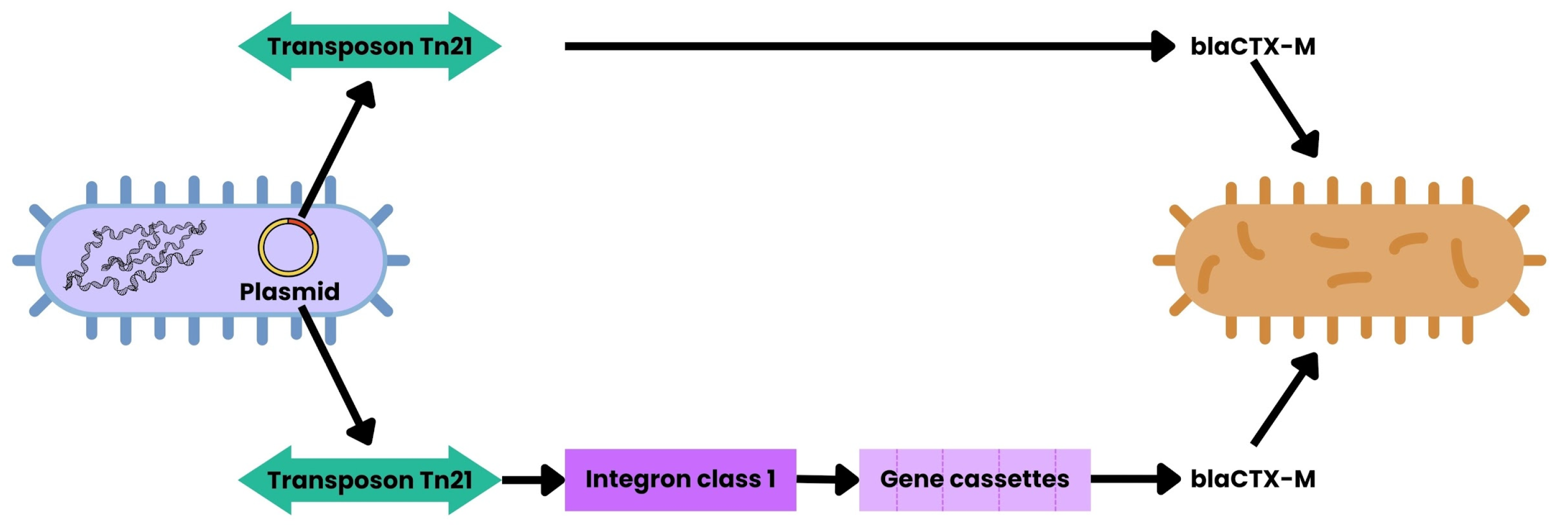 Transposon Tn21

blaCTX-M

Plasmid

Transposon Tn21

Integron class 1

Gene cassettes

blaCTX-M